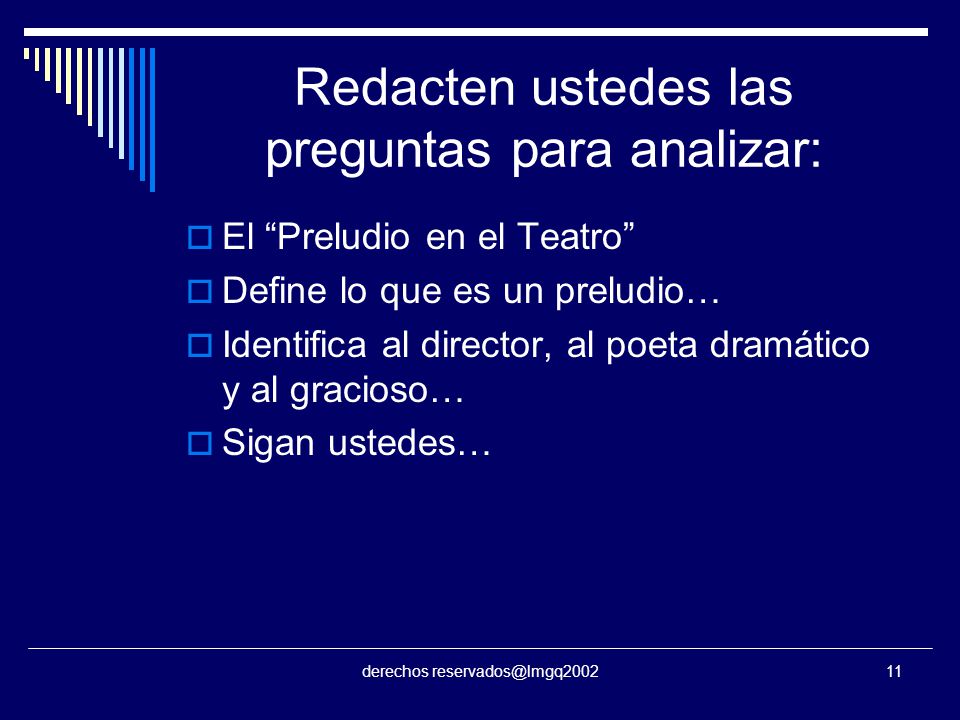 Redacten ustedes las preguntas para analizar:

El “Preludio en el Teatro”

Define lo que es un preludio…

Identifica al director, al poeta dramático y al gracioso…

Sigan ustedes…

derechos reservados@lmgq2002

11